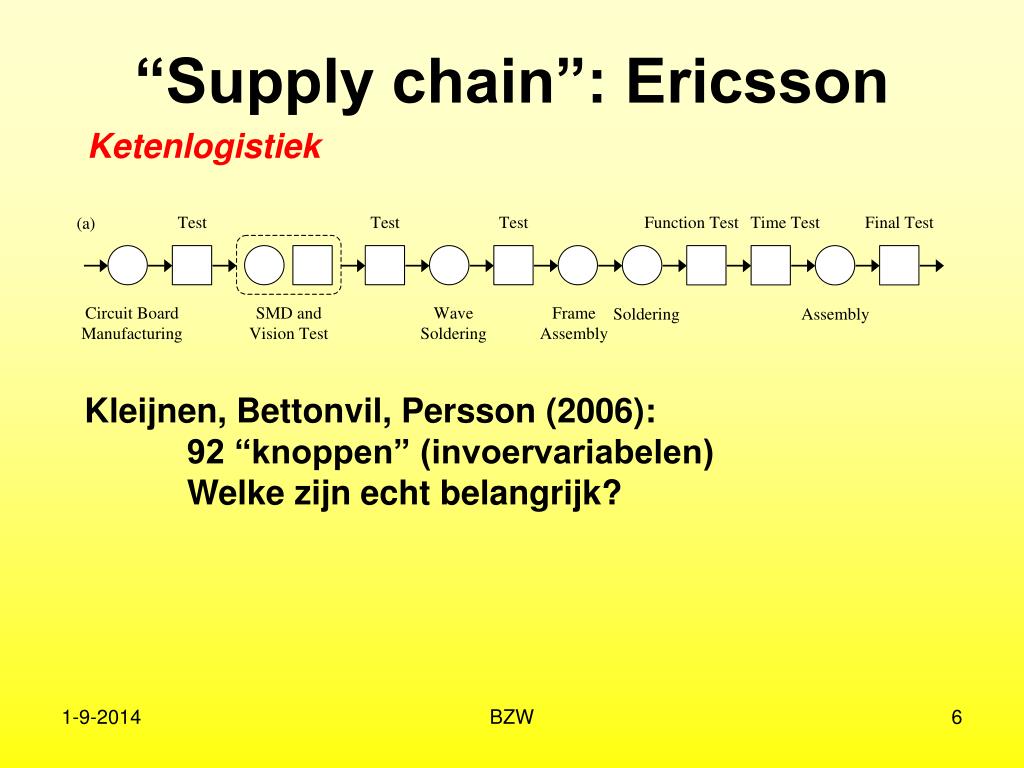 “Supply chain”: Ericsson

Ketenlogistiek

(a) Test Test Test Function Test Time Test Final Test

Circuit Board Manufacturing SMD and Vision Test Wave Soldering Frame Assembly Soldering Assembly

Kleijnen, Bettonvil, Persson (2006):
92 “knoppen” (invoervariabelen)
Welke zijn echt belangrijk?

1-9-2014 BZW 6